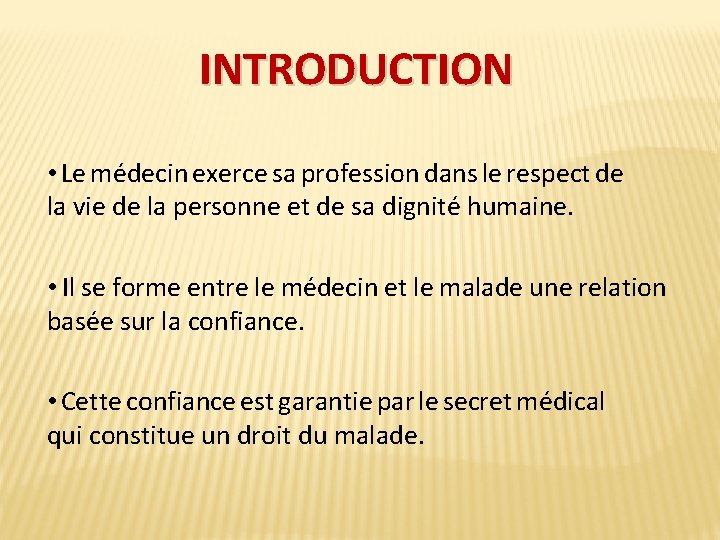 INTRODUCTION

• Le médecin exerce sa profession dans le respect de la vie de la personne et de sa dignité humaine.

• Il se forme entre le médecin et le malade une relation basée sur la confiance.

• Cette confiance est garantie par le secret médical qui constitue un droit du malade.